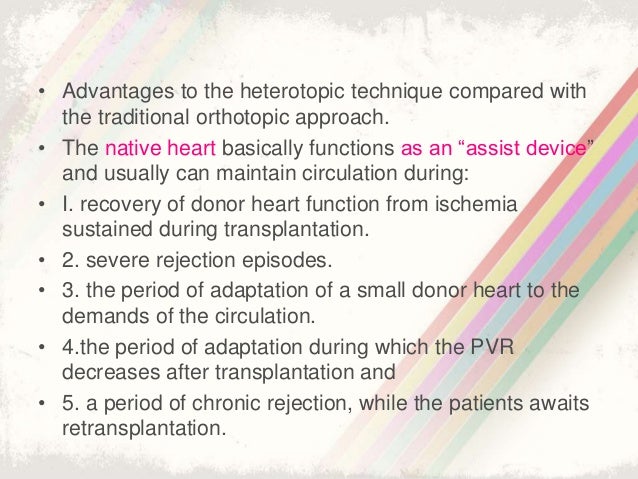 • Advantages to the heterotopic technique compared with the traditional orthotopic approach.

• The native heart basically functions as an “assist device” and usually can maintain circulation during:

• I. recovery of donor heart function from ischemia sustained during transplantation.

• 2. severe rejection episodes.

• 3. the period of adaptation of a small donor heart to the demands of the circulation.

• 4.the period of adaptation during which the PVR decreases after transplantation and

• 5. a period of chronic rejection, while the patients awaits retransplantation.